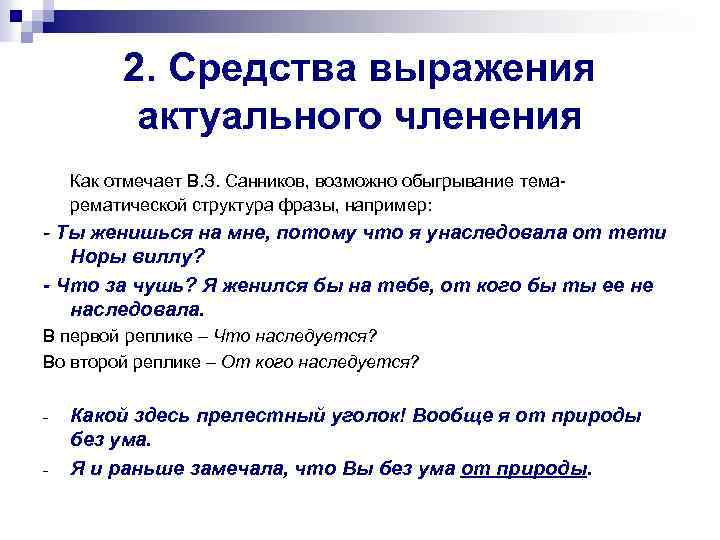 2. Средства выражения актуального членения

Как отмечает В.З. Санников, возможно обыгрывание тема-рематической структура фразы, например:

- Ты женишься на мне, потому что я унаследовала от тети Норы виллу?

- Что за чушь? Я женился бы на тебе, от кого бы ты ее не наследовала.

В первой реплике – Что наследуется?

Во второй реплике – От кого наследуется?

- Какой здесь прелестный уголок! Вообще я от природы без ума.

- Я и раньше замечала, что Вы без ума от природы.